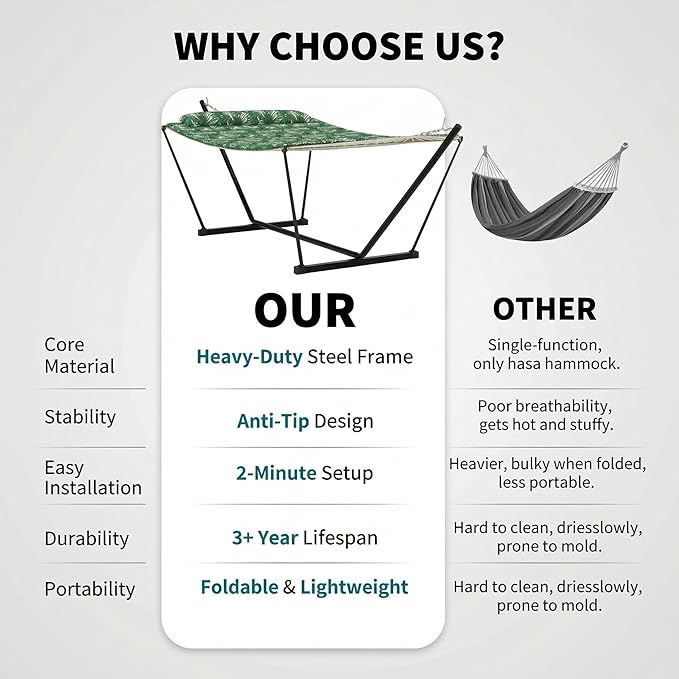 WHY CHOOSE US?

| | OUR | OTHER |
|---|---|---|
| Core Material | Heavy-Duty Steel Frame | Single-function, only hasa hammock. |
| Stability | Anti-Tip Design | Poor breathability, gets hot and stuffy. |
| Easy Installation | 2-Minute Setup | Heavier, bulky when folded, less portable. |
| Durability | 3+ Year Lifespan | Hard to clean, driesslowly, prone to mold. |
| Portability | Foldable & Lightweight | Hard to clean, driesslowly, prone to mold. |